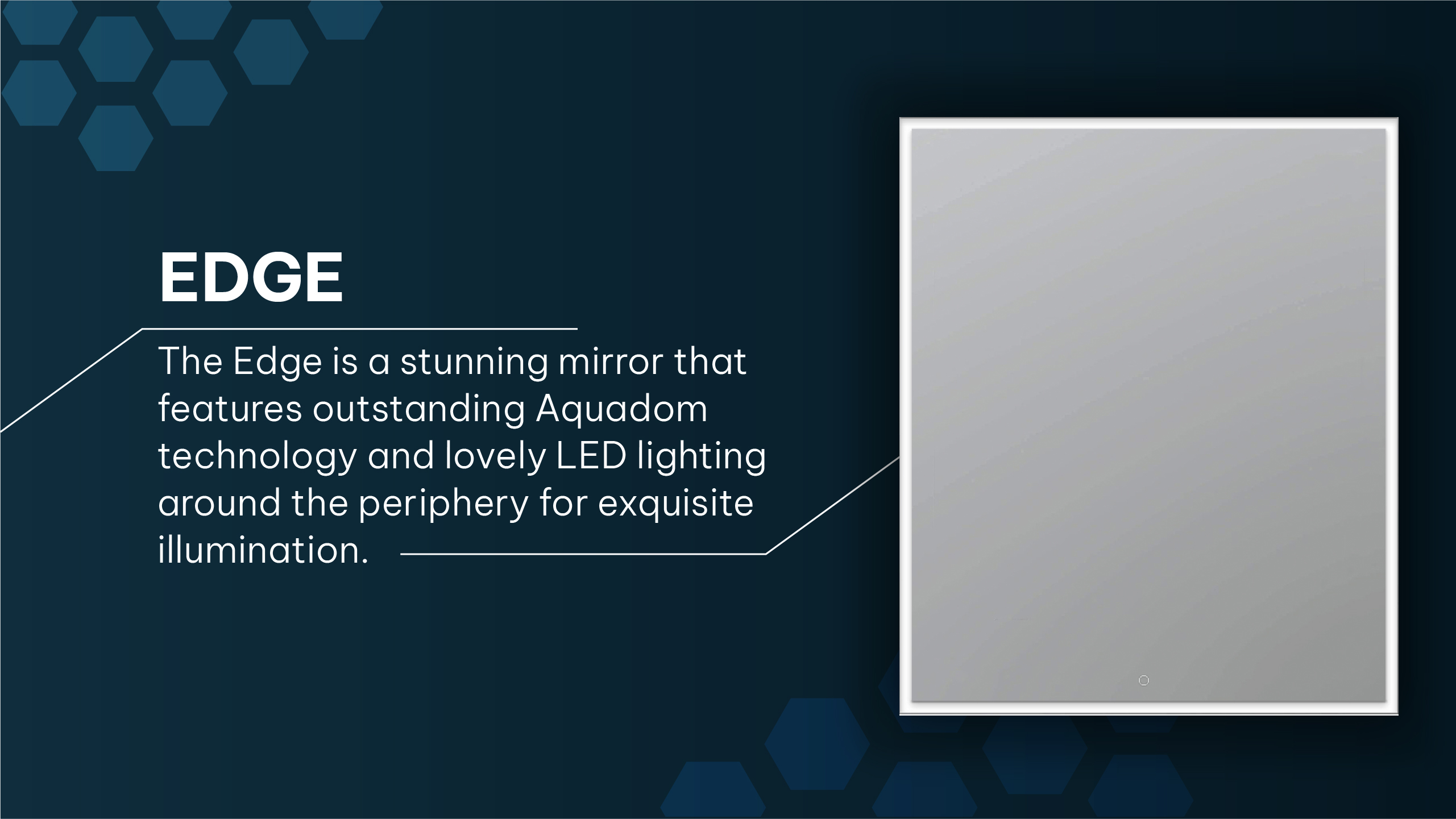 EDGE

The Edge is a stunning mirror that features outstanding Aquadom technology and lovely LED lighting around the periphery for exquisite illumination.